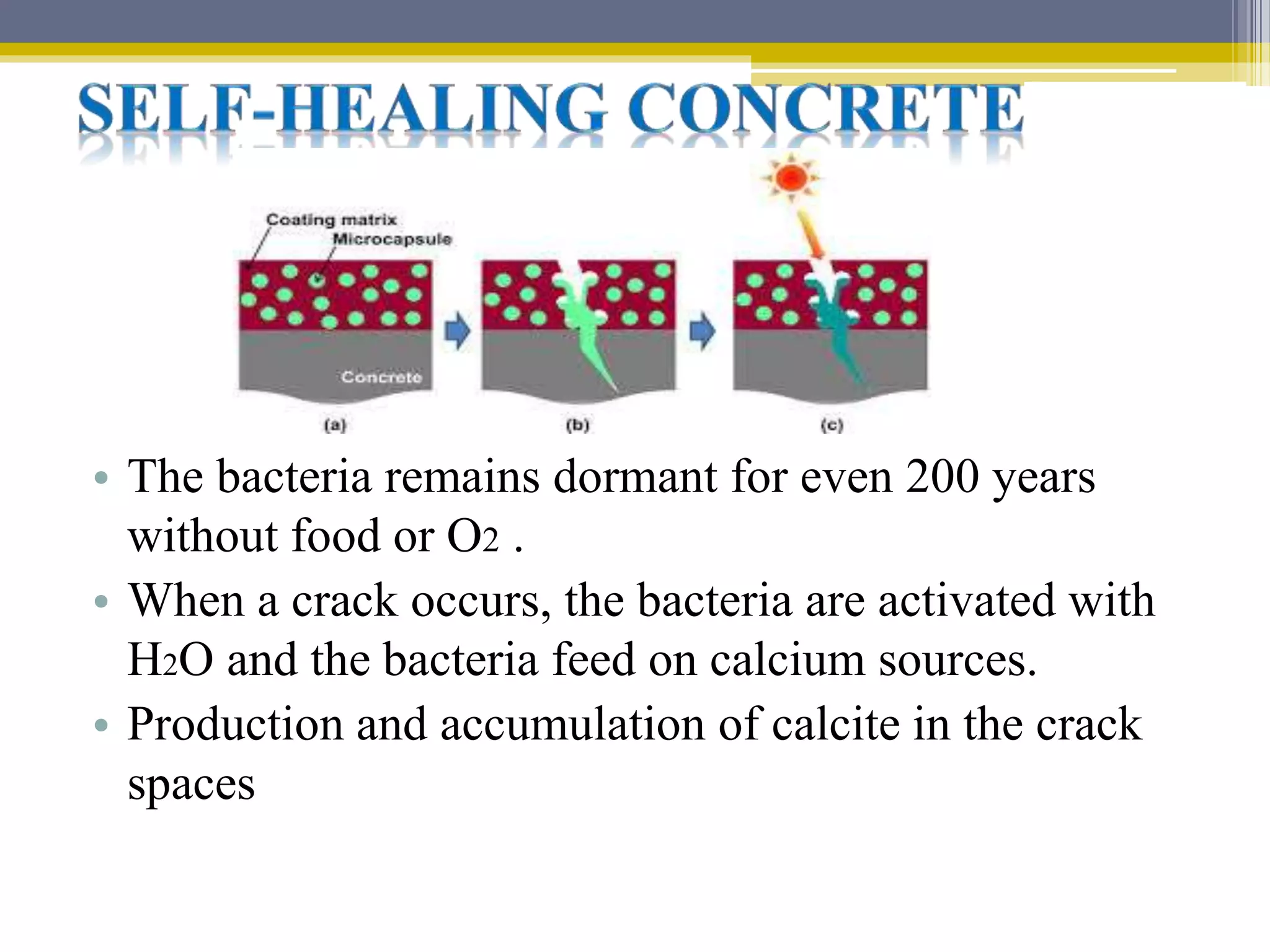 SELF-HEALING CONCRETE

Coating matrix
Microcapsule
Concrete
(a)
(b)
(c)

• The bacteria remains dormant for even 200 years without food or $O_2$ .
• When a crack occurs, the bacteria are activated with $H_2O$ and the bacteria feed on calcium sources.
• Production and accumulation of calcite in the crack spaces